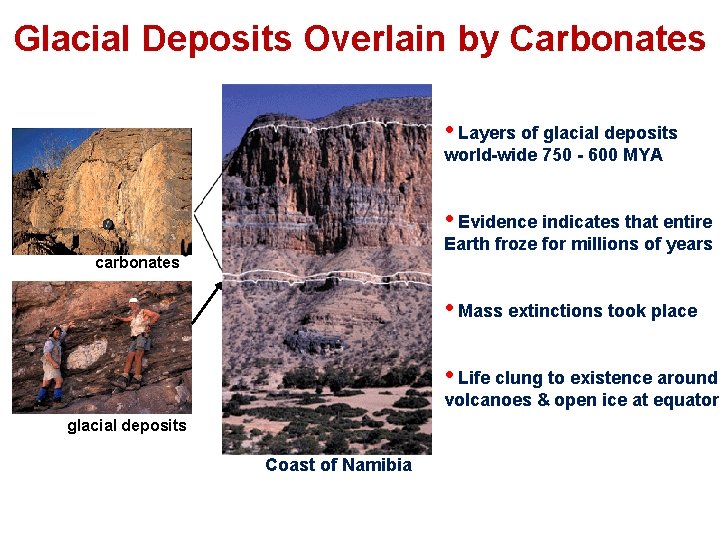 Glacial Deposits Overlain by Carbonates

carbonates

glacial deposits

Coast of Namibia

• Layers of glacial deposits world-wide 750 - 600 MYA

• Evidence indicates that entire Earth froze for millions of years

• Mass extinctions took place

• Life clung to existence around volcanoes & open ice at equator